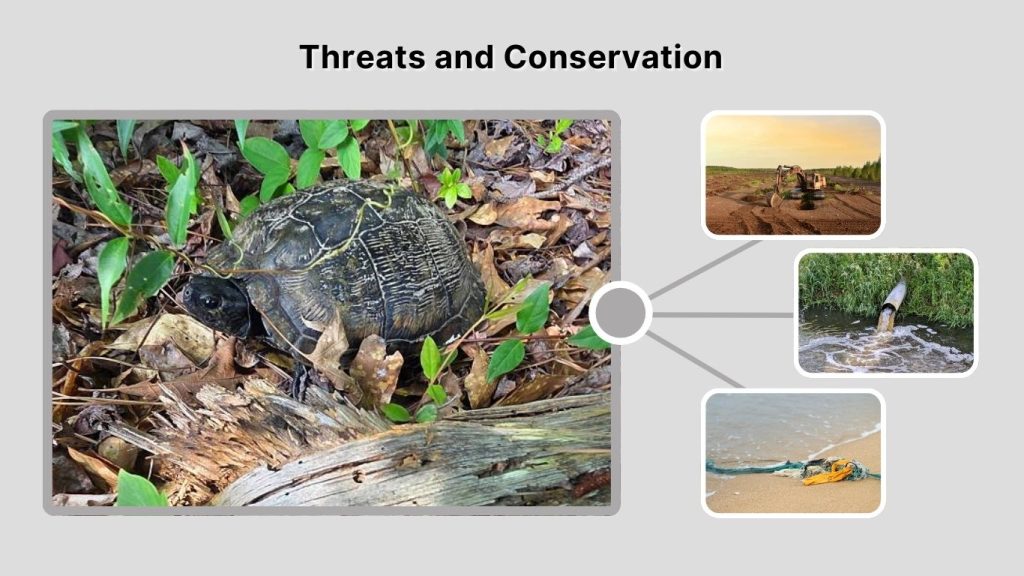 Threats and Conservation